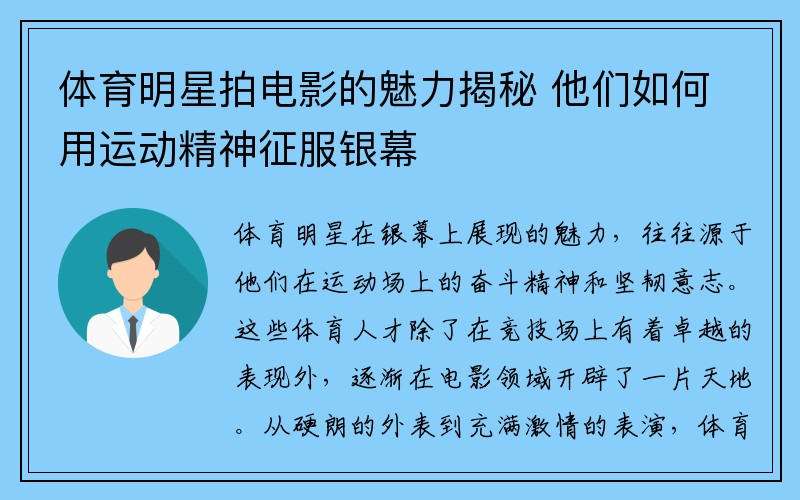 体育明星拍电影的魅力揭秘 他们如何用运动精神征服银幕

体育明星在银幕上展现的魅力，往往源于他们在运动场上的奋斗精神和坚韧意志。这些体育人才除了在竞技场上有着卓越的表现外，逐渐在电影领域开辟了一片天地。从硬朗的外表到充满激情的表演，体育